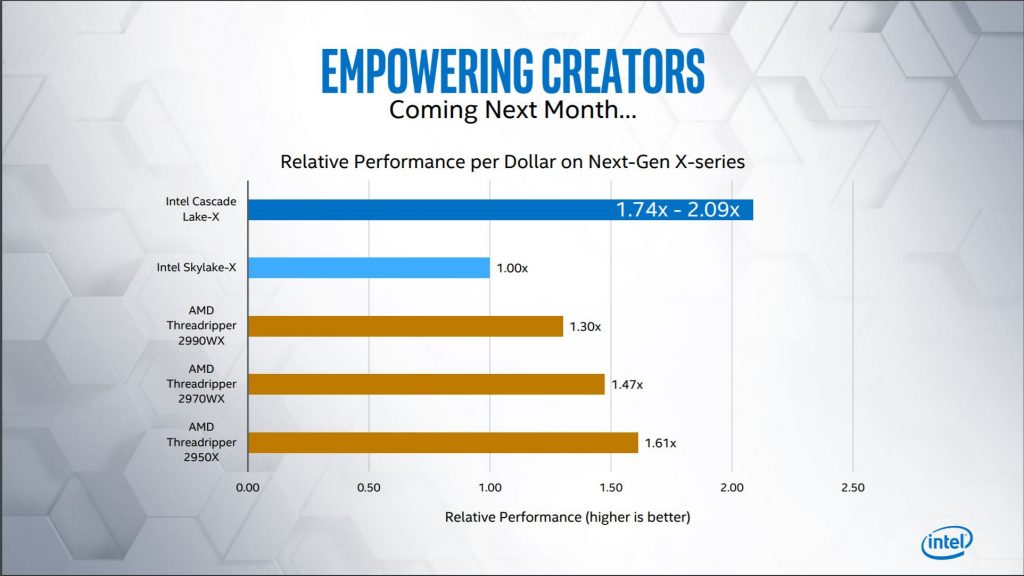 EMPOWERING CREATORS
Coming Next Month...

Relative Performance per Dollar on Next-Gen X-series

Intel Cascade Lake-X
1.74x - 2.09x

Intel Skylake-X
1.00x

AMD Threadripper 2990WX
1.30x

AMD Threadripper 2970WX
1.47x

AMD Threadripper 2950X
1.61x

0.00
0.50
1.00
1.50
2.00
2.50

Relative Performance (higher is better)

intel